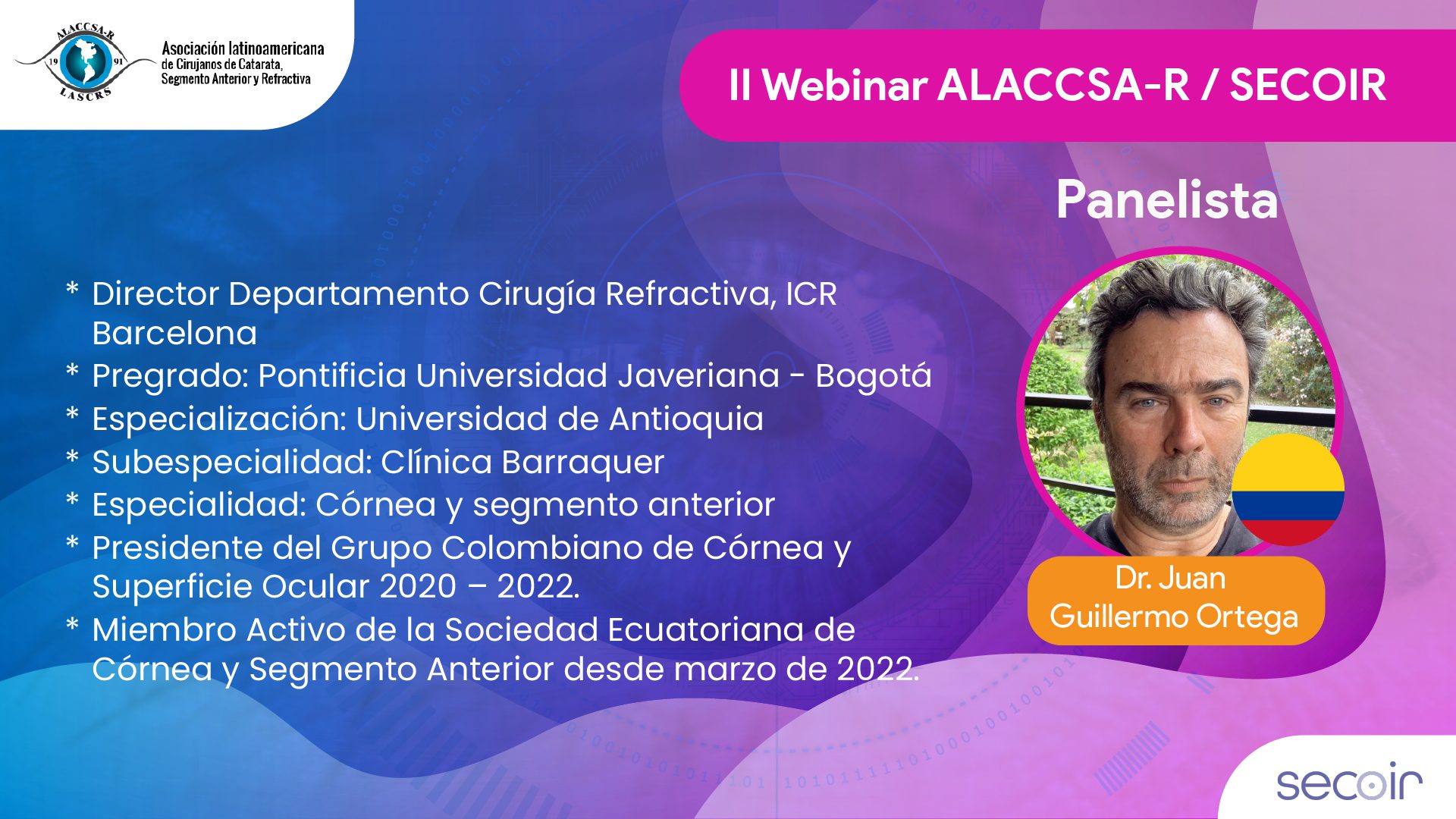 ALACCSA-R
19 91
LASCRS
Asociación latinoamericana de Cirujanos de Catarata, Segmento Anterior y Refractiva

II Webinar ALACCSA-R / SECOIR

Panelista

* Director Departamento Cirugía Refractiva, ICR Barcelona
* Pregrado: Pontificia Universidad Javeriana - Bogotá
* Especialización: Universidad de Antioquia
* Subespecialidad: Clínica Barraquer
* Especialidad: Córnea y segmento anterior
* Presidente del Grupo Colombiano de Córnea y Superficie Ocular 2020 – 2022.
* Miembro Activo de la Sociedad Ecuatoriana de Córnea y Segmento Anterior desde marzo de 2022.

Dr. Juan Guillermo Ortega

secoir